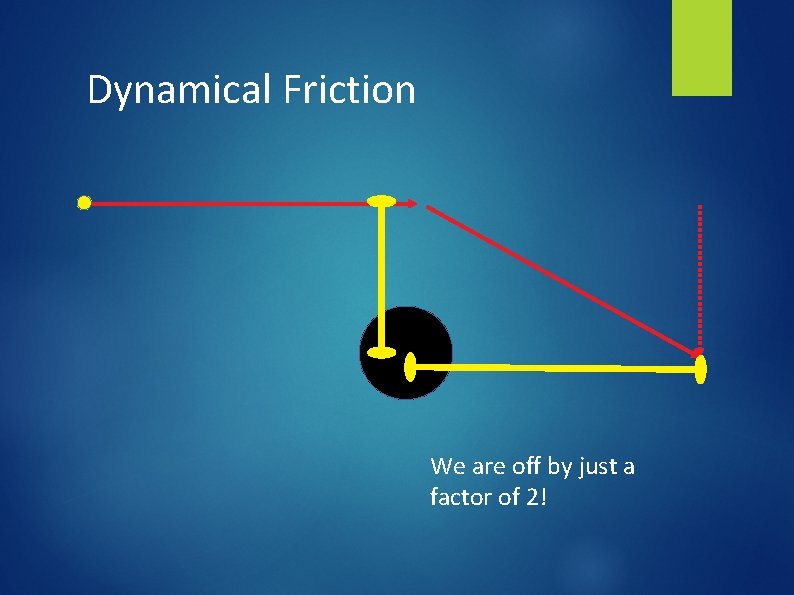 Dynamical Friction

We are off by just a factor of 2!